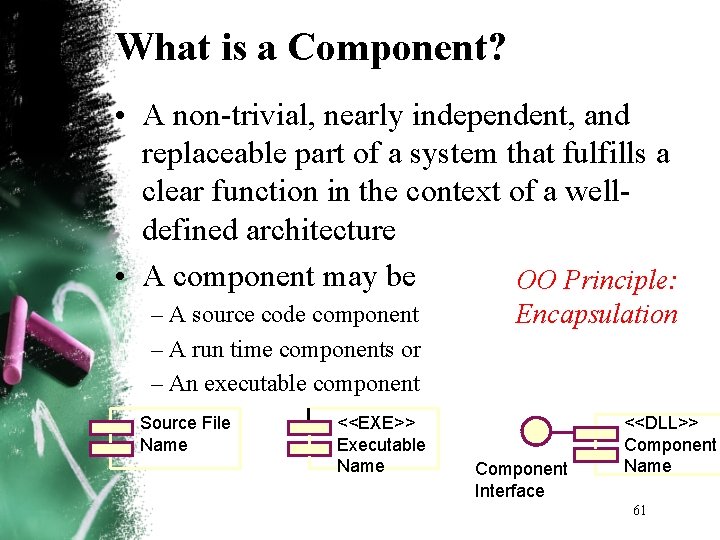 What is a Component?

• A non-trivial, nearly independent, and replaceable part of a system that fulfills a clear function in the context of a well-defined architecture

• A component may be
– A source code component
– A run time components or
– An executable component

OO Principle: Encapsulation

Source File Name

<<EXE>> Executable Name

Component Interface

<<DLL>> Component Name

61